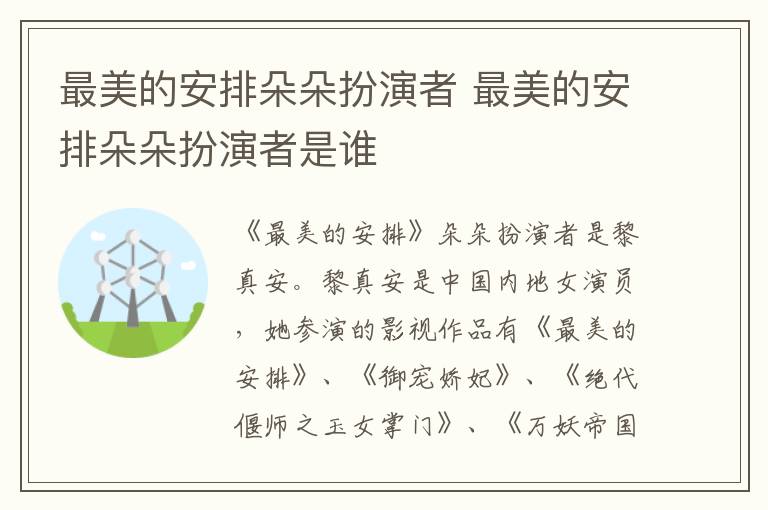 最美的安排朵朵扮演者 最美的安排朵朵扮演者是谁

《最美的安排》朵朵扮演者是黎真安。黎真安是中国内地女演员，她参演的影视作品有《最美的安排》、《御宠娇妃》、《绝代偃师之玉女掌门》、《万妖帝国